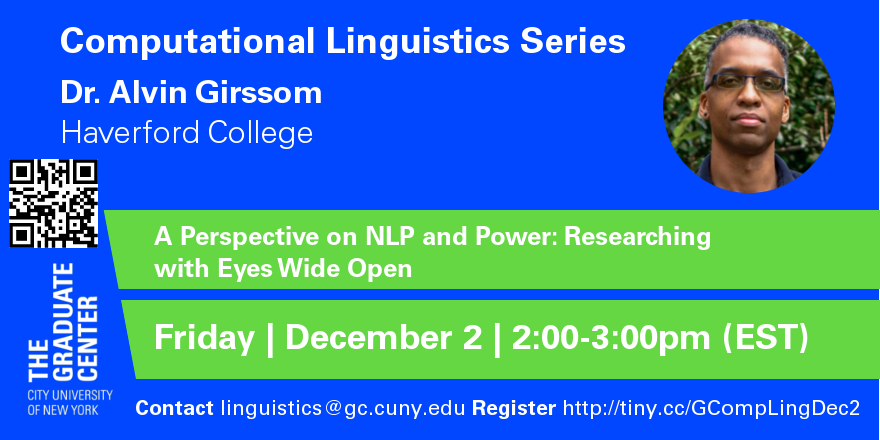 Computational Linguistics Series
Dr. Alvin Girssom
Haverford College

A Perspective on NLP and Power: Researching with Eyes Wide Open

Friday | December 2 | 2:00-3:00pm (EST)

THE GRADUATE CENTER
CITY UNIVERSITY OF NEW YORK

Contact linguistics@gc.cuny.edu Register http://tiny.cc/GCompLingDec2